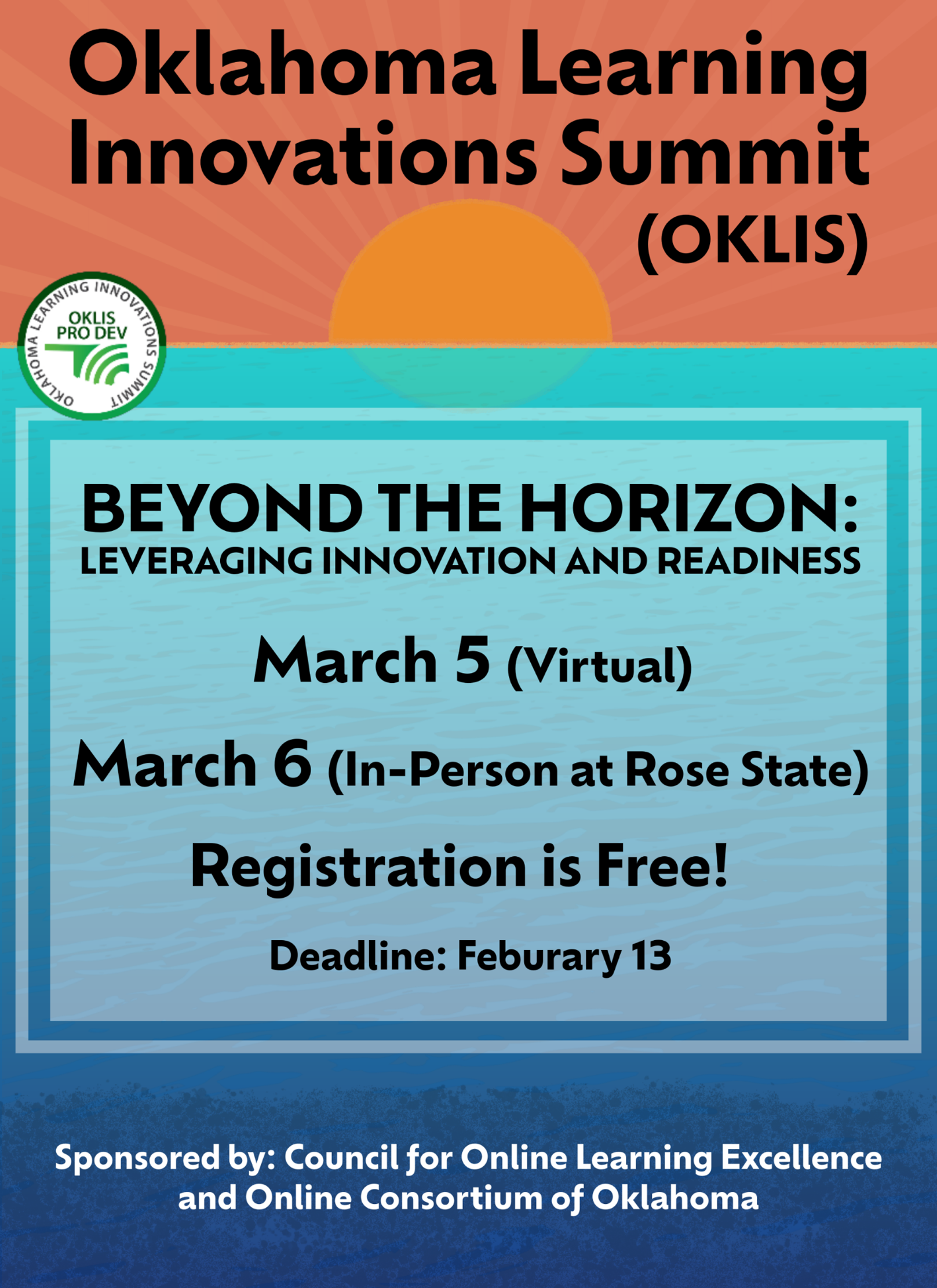 Oklahoma Learning Innovations Summit (OKLIS)

OKLAHOMA LEARNING INNOVATIONS SUMMIT
OKLIS PRO DEV

BEYOND THE HORIZON:
LEVERAGING INNOVATION AND READINESS

March 5 (Virtual)

March 6 (In-Person at Rose State)

Registration is Free!

Deadline: Feburary 13

Sponsored by: Council for Online Learning Excellence and Online Consortium of Oklahoma